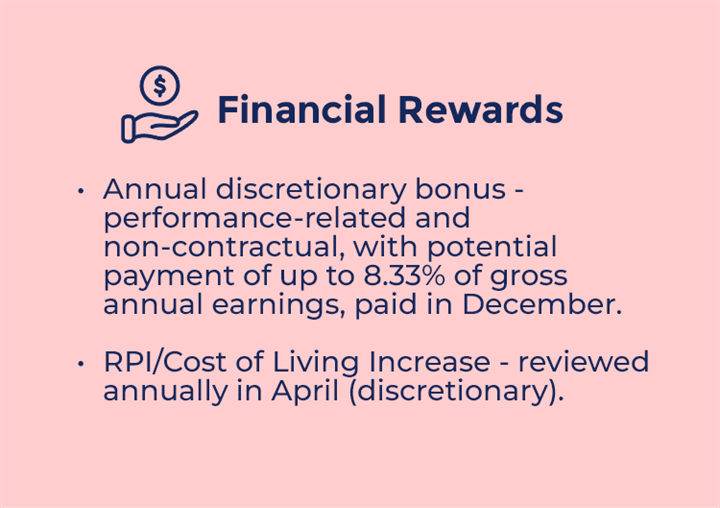 $

Financial Rewards

• Annual discretionary bonus - performance-related and non-contractual, with potential payment of up to 8.33% of gross annual earnings, paid in December.

• RPI/Cost of Living Increase - reviewed annually in April (discretionary).